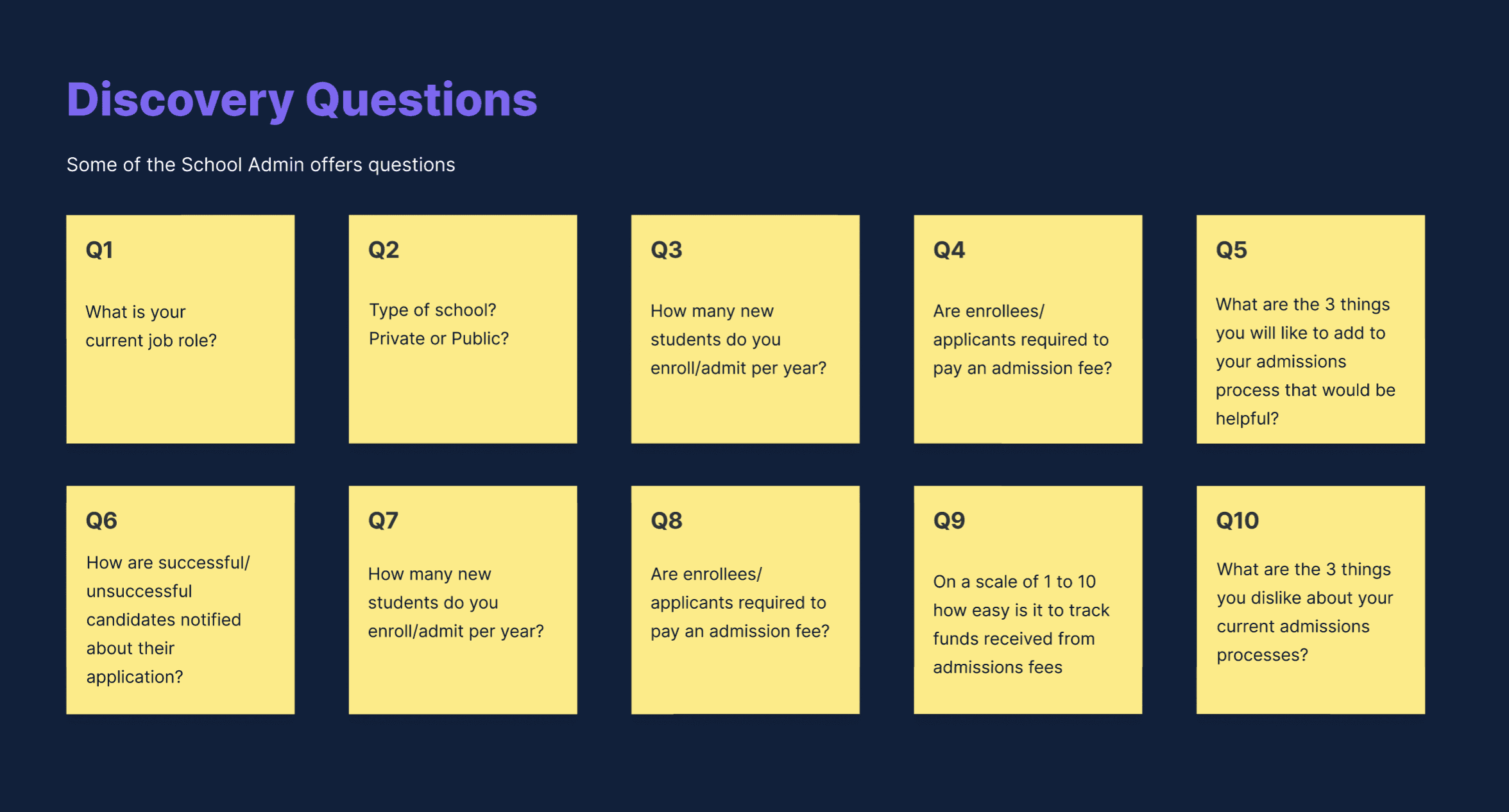 Discovery Questions

Some of the School Admin offers questions

Q1

What is your current job role?

Q2

Type of school? Private or Public?

Q3

How many new students do you enroll/admit per year?

Q4

Are enrollees/ applicants required to pay an admission fee?

Q5

What are the 3 things you will like to add to your admissions process that would be helpful?

Q6

How are successful/ unsuccessful candidates notified about their application?

Q7

How many new students do you enroll/admit per year?

Q8

Are enrollees/ applicants required to pay an admission fee?

Q9

On a scale of 1 to 10 how easy is it to track funds received from admissions fees

Q10

What are the 3 things you dislike about your current admissions processes?